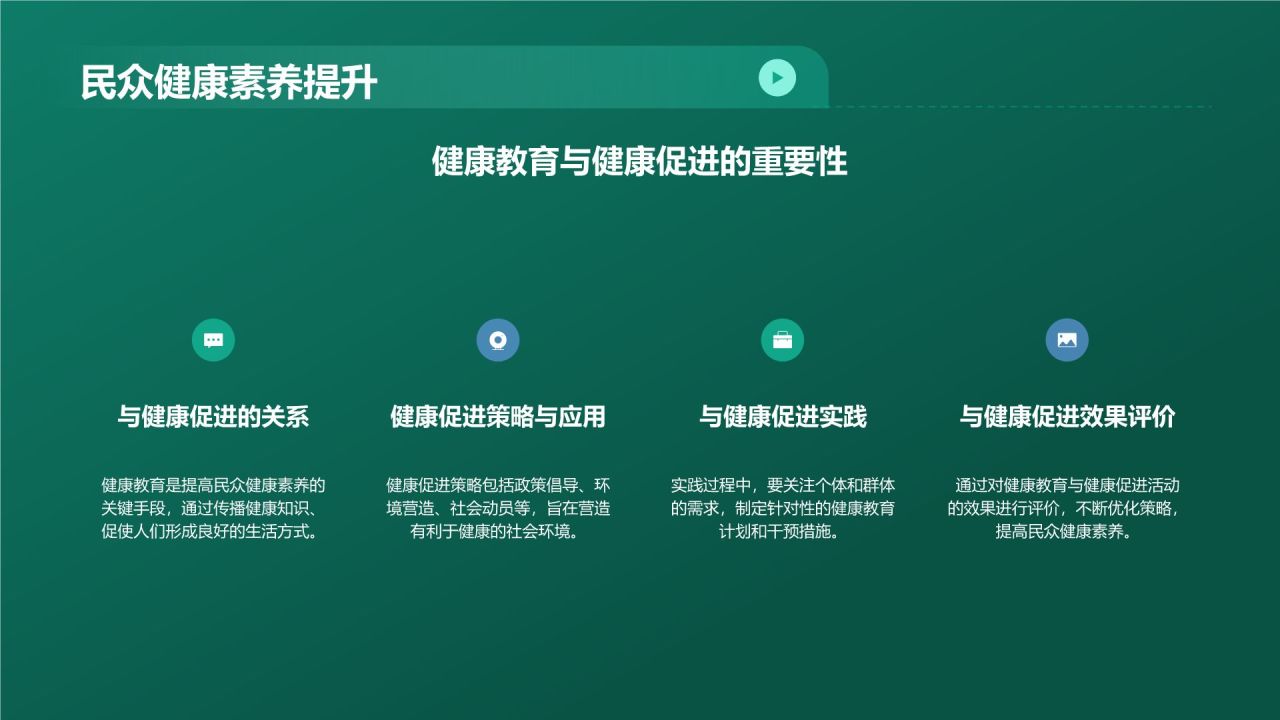 民众健康素养提升

健康教育与健康促进的重要性

与健康促进的关系

健康教育是提高民众健康素养的关键手段，通过传播健康知识、促使人们形成良好的生活方式。

健康促进策略与应用

健康促进策略包括政策倡导、环境营造、社会动员等，旨在营造有利于健康的社会环境。

与健康促进实践

实践过程中，要关注个体和群体的需求，制定针对性的健康教育计划和干预措施。

与健康促进效果评价

通过对健康教育与健康促进活动的效果进行评价，不断优化策略，提高民众健康素养。